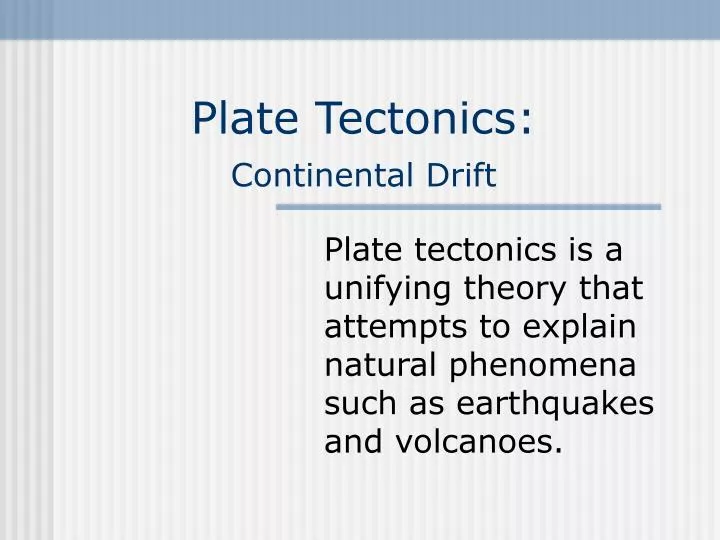 Plate Tectonics:
Continental Drift

Plate tectonics is a unifying theory that attempts to explain natural phenomena such as earthquakes and volcanoes.